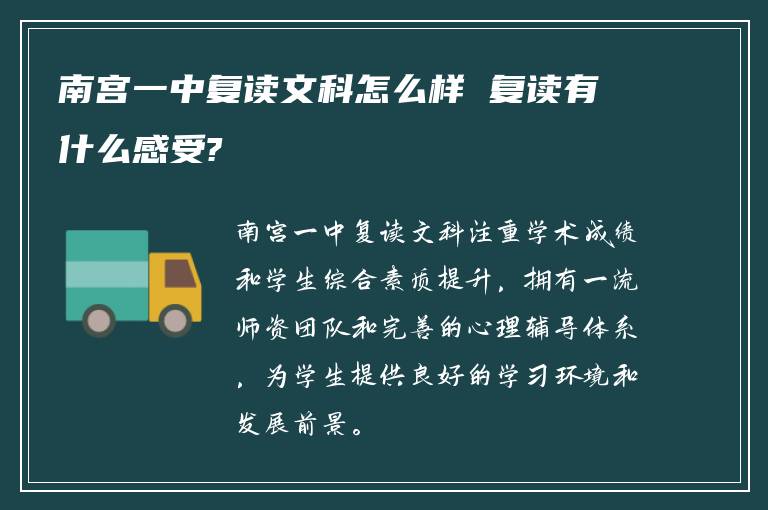 南宫一中复读文科怎么样 复读有什么感受?

南宫一中复读文科注重学术成绩和学生综合素质提升，拥有一流师资团队和完善的心理辅导体系，为学生提供良好的学习环境和发展前景。